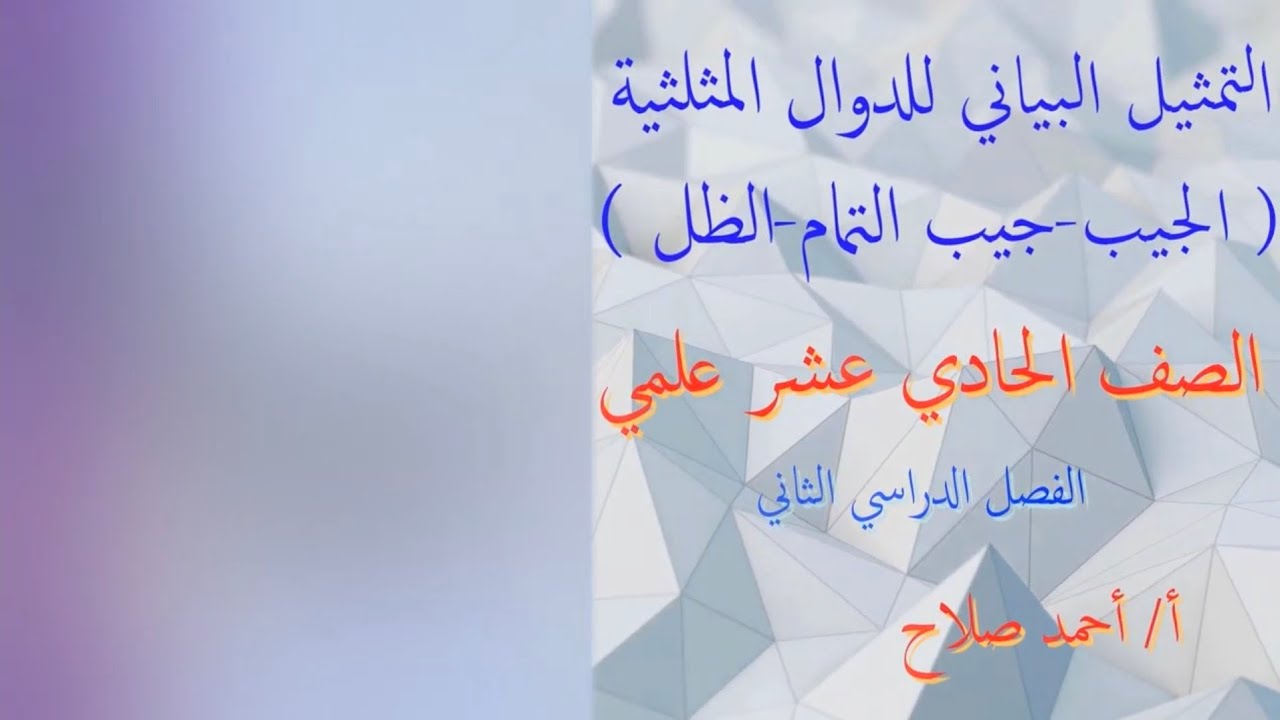 التمثيل البياني للدوال المثلثية
( الجيب-جيب التمام-الظل )

الصف الحادي عشر علمي

الفصل الدراسي الثاني

أ/ أحمد صلاح